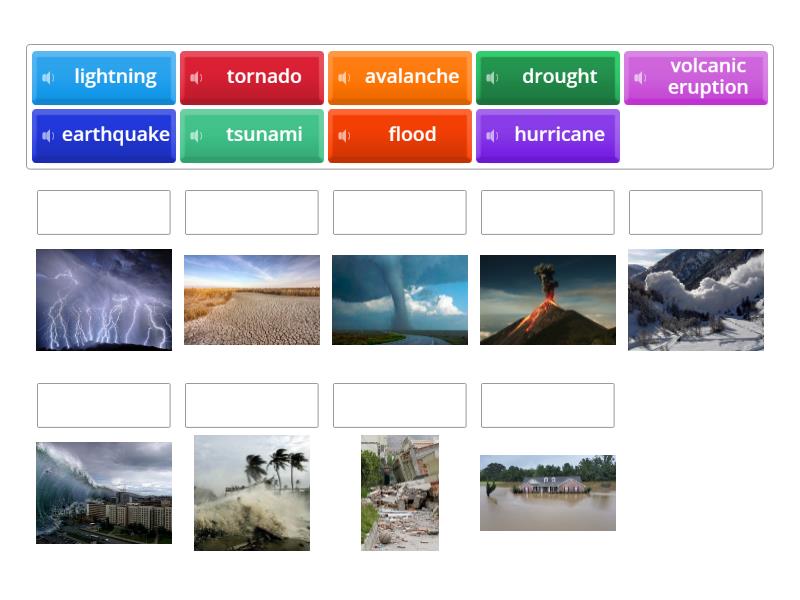 lightning
tornado
avalanche
drought
volcanic eruption
earthquake
tsunami
flood
hurricane